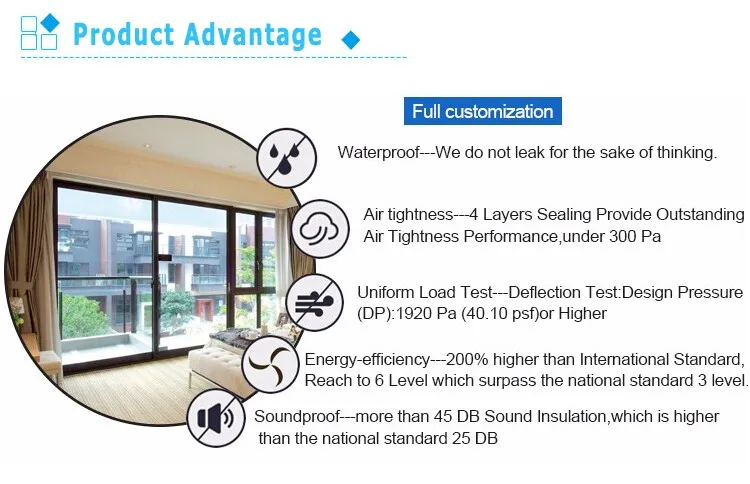 Product Advantage

Full customization

Waterproof---We do not leak for the sake of thinking.

Air tightness---4 Layers Sealing Provide Outstanding Air Tightness Performance,under 300 Pa

Uniform Load Test---Deflection Test:Design Pressure (DP):1920 Pa (40.10 psf)or Higher

Energy-efficiency---200% higher than International Standard, Reach to 6 Level which surpass the national standard 3 level.

Soundproof---more than 45 DB Sound Insulation,which is higher than the national standard 25 DB